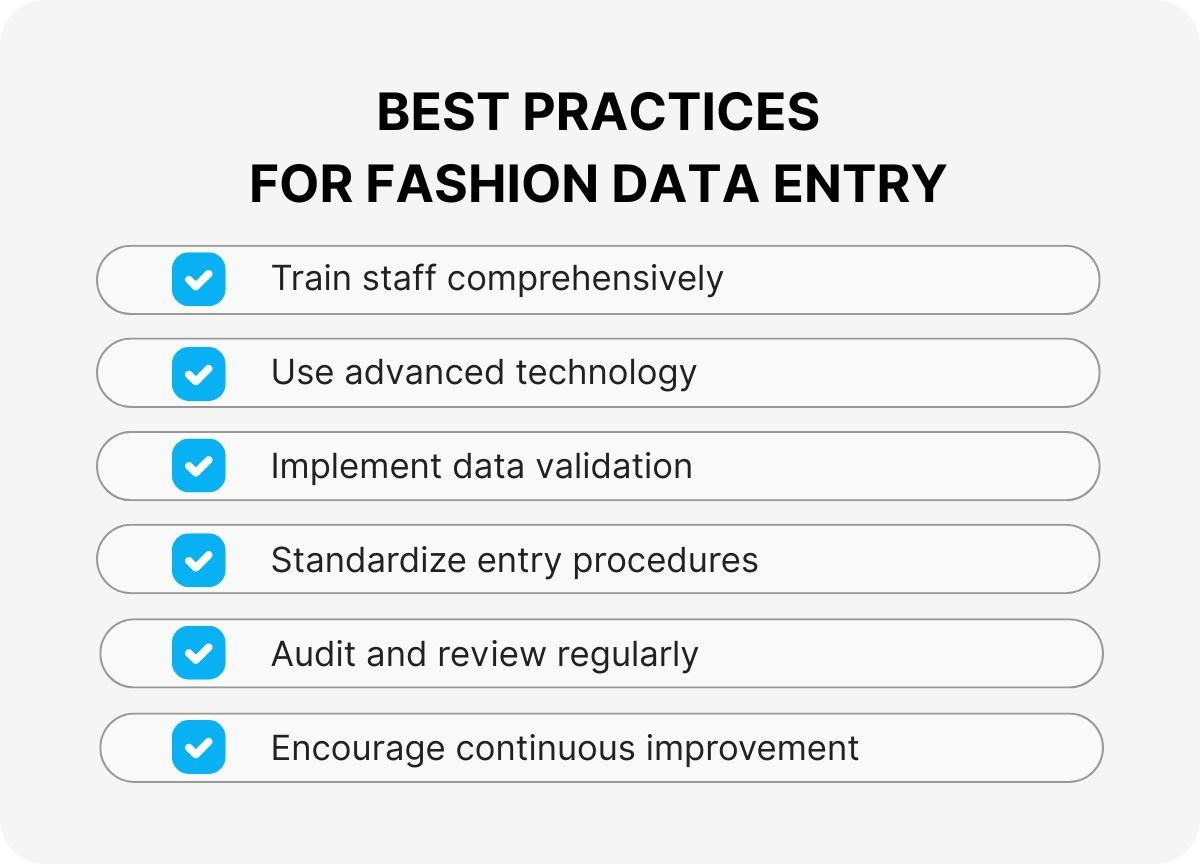 BEST PRACTICES
FOR FASHION DATA ENTRY

Train staff comprehensively

Use advanced technology

Implement data validation

Standardize entry procedures

Audit and review regularly

Encourage continuous improvement